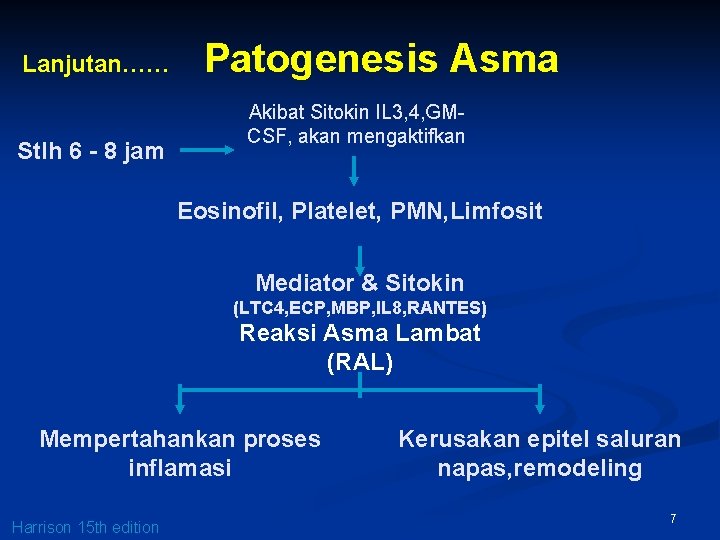 Lanjutan…… Patogenesis Asma

Stlh 6 - 8 jam

Akibat Sitokin IL3,4,GM-CSF, akan mengaktifkan

Eosinofil, Platelet, PMN,Limfosit

Mediator & Sitokin
(LTC4,ECP,MBP,IL8,RANTES)
Reaksi Asma Lambat
(RAL)

Mempertahankan proses inflamasi

Kerusakan epitel saluran napas,remodeling

Harrison 15th edition

7